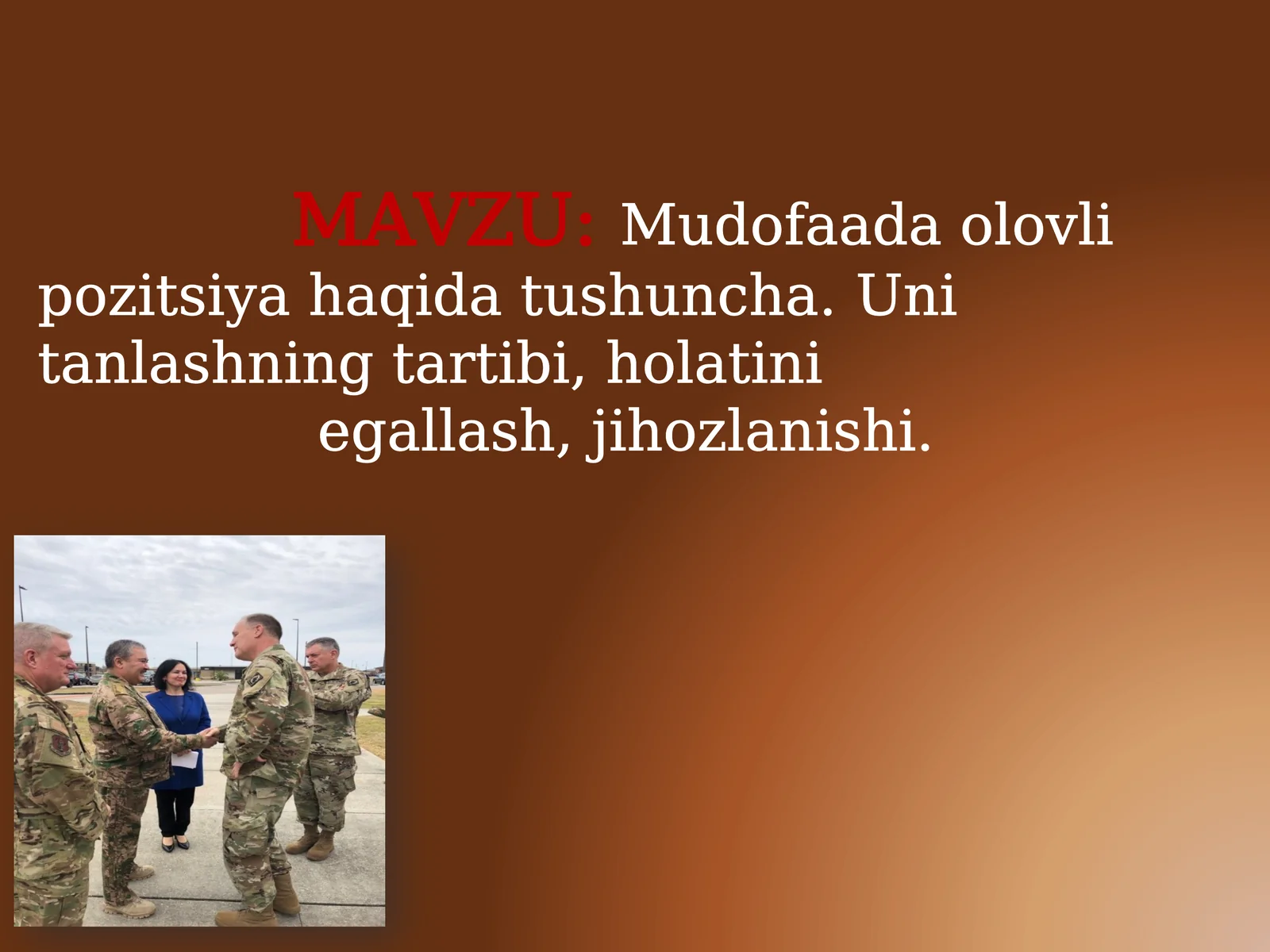 MAVZU: Mudofaada olovli pozitsiya haqida tushuncha. Uni tanlashning tartibi, holatini egallash, jihozlanishi.